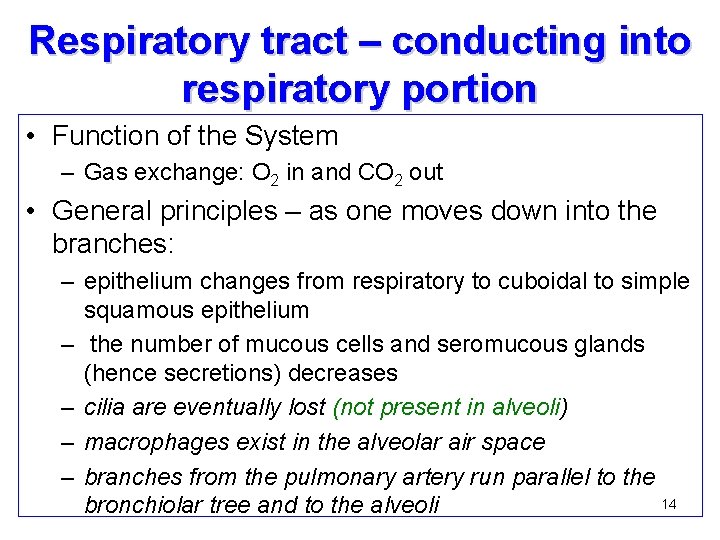 Respiratory tract – conducting into respiratory portion

• Function of the System
– Gas exchange: $O_2$ in and $CO_2$ out

• General principles – as one moves down into the branches:
– epithelium changes from respiratory to cuboidal to simple squamous epithelium
– the number of mucous cells and seromucous glands (hence secretions) decreases
– cilia are eventually lost (not present in alveoli)
– macrophages exist in the alveolar air space
– branches from the pulmonary artery run parallel to the bronchiolar tree and to the alveoli

14